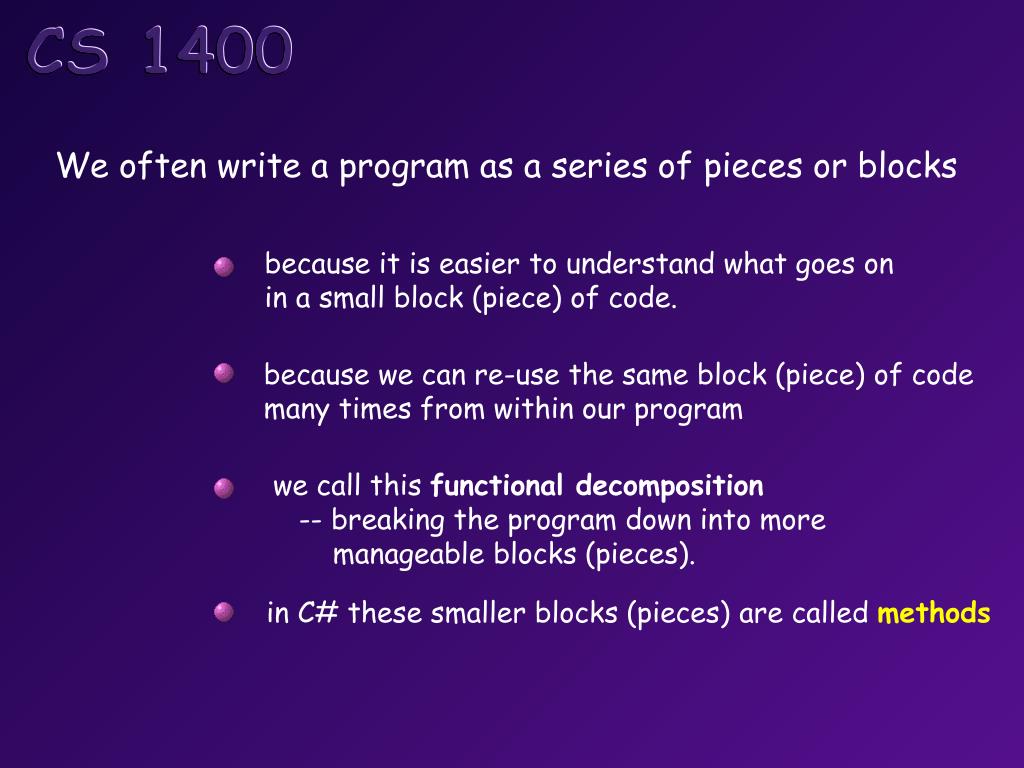 CS 1400

We often write a program as a series of pieces or blocks

because it is easier to understand what goes on in a small block (piece) of code.

because we can re-use the same block (piece) of code many times from within our program

we call this functional decomposition
-- breaking the program down into more manageable blocks (pieces).

in C# these smaller blocks (pieces) are called methods